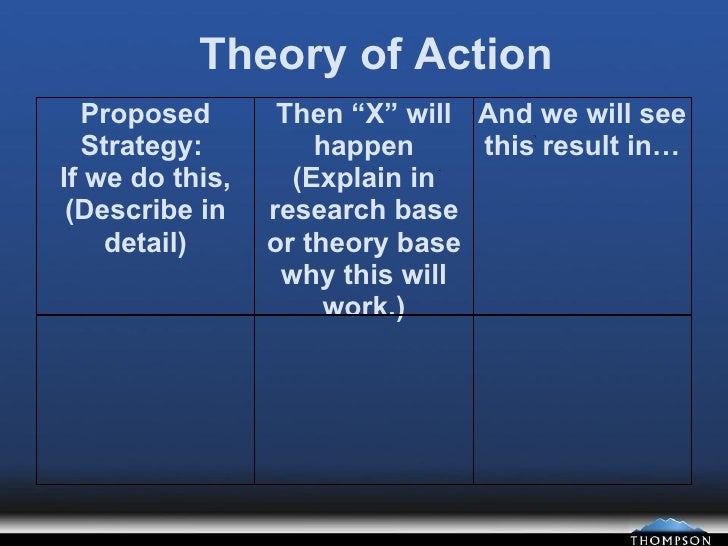 Theory of Action

| Proposed Strategy: If we do this, (Describe in detail) | Then “X” will happen (Explain in research base or theory base why this will work.) | And we will see this result in… |
|---|---|---|
| | | |

THOMPSON